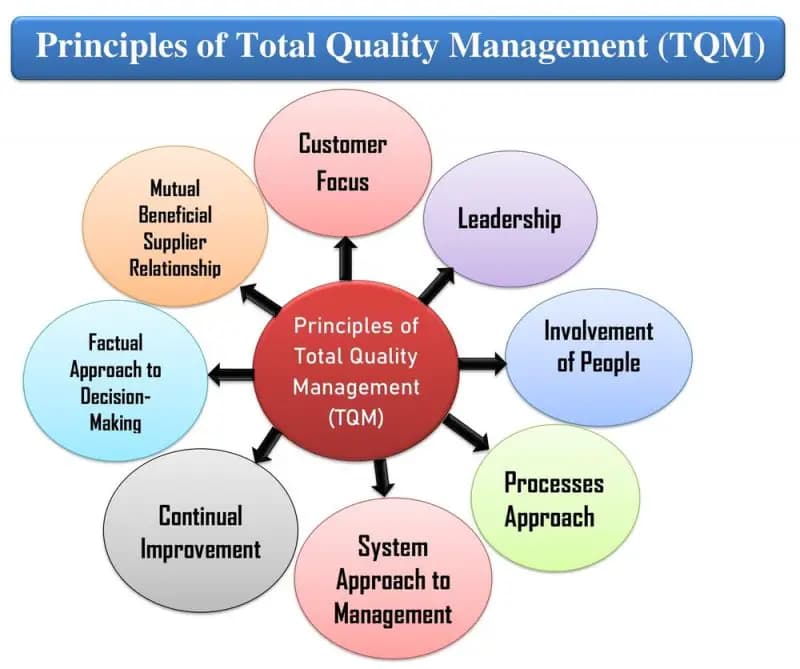 Principles of Total Quality Management (TQM)

Principles of Total Quality Management (TQM)

Customer Focus

Leadership

Involvement of People

Processes Approach

System Approach to Management

Continual Improvement

Factual Approach to Decision-Making

Mutual Beneficial Supplier Relationship